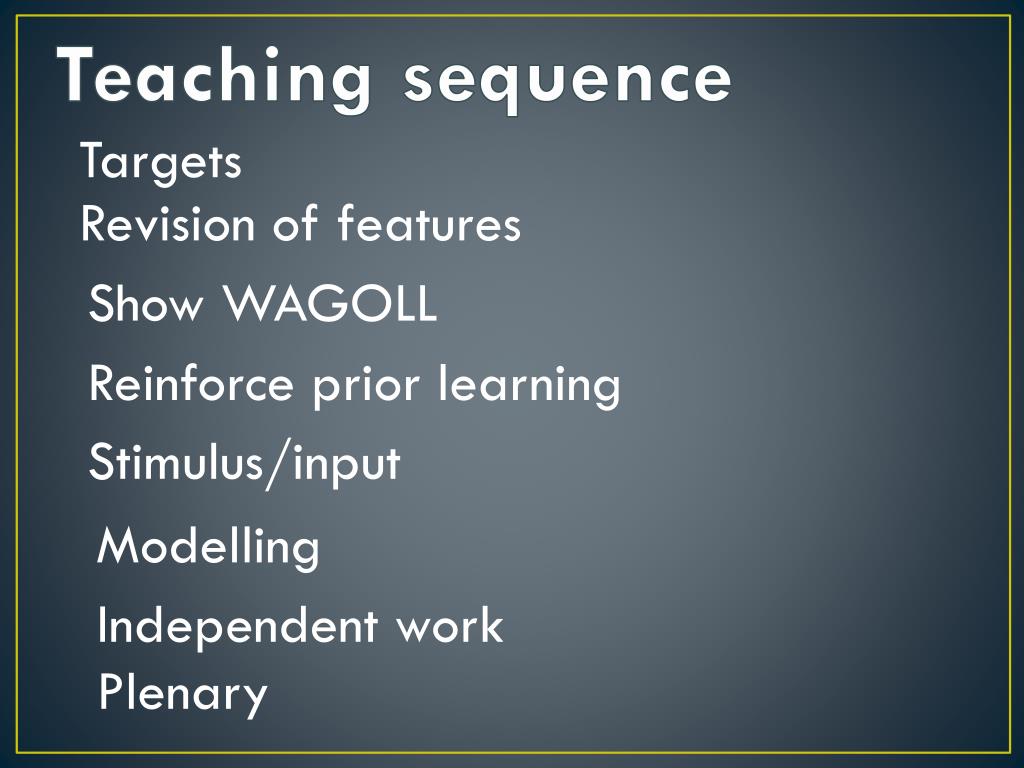 Teaching sequence

Targets
Revision of features
Show WAGOLL
Reinforce prior learning
Stimulus/input
Modelling
Independent work
Plenary